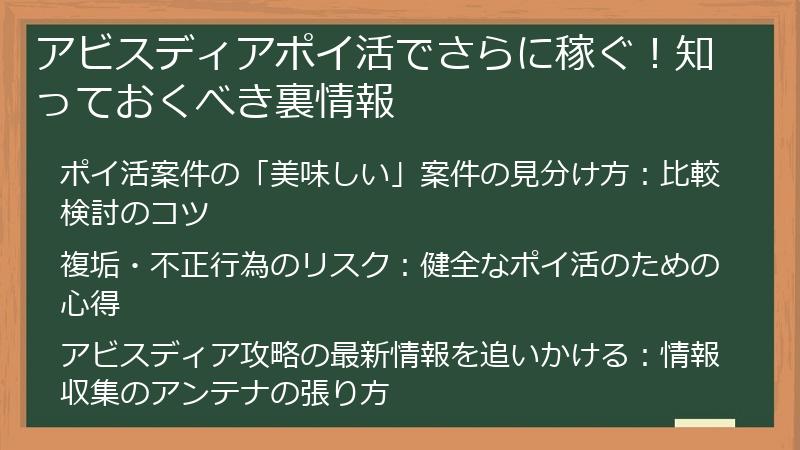 アビスディアポイ活でさらに稼ぐ！知っておくべき裏情報

ポイ活案件の「美味しい」案件の見分け方：比較検討のコツ

複垢・不正行為のリスク：健全なポイ活のための心得

アビスディア攻略の最新情報を追いかける：情報収集のアンテナの張り方